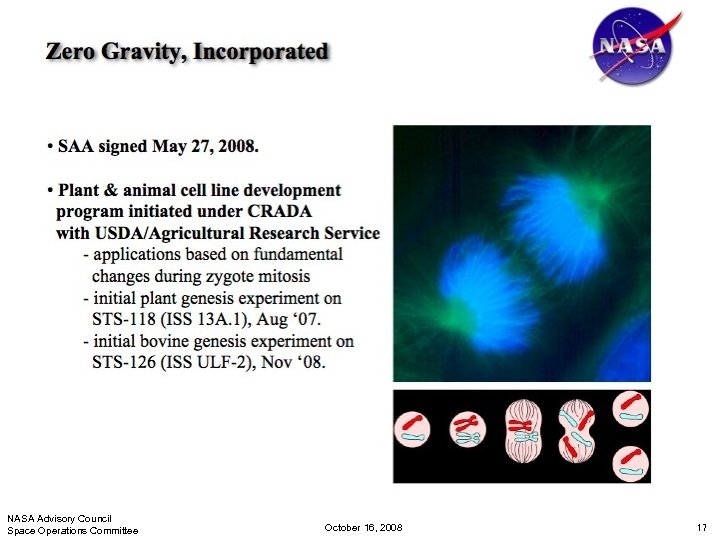 Zero Gravity, Incorporated

NASA

• SAA signed May 27, 2008.

• Plant & animal cell line development program initiated under CRADA with USDA/Agricultural Research Service
- applications based on fundamental changes during zygote mitosis
- initial plant genesis experiment on STS-118 (ISS 13A.1), Aug ‘07.
- initial bovine genesis experiment on STS-126 (ISS ULF-2), Nov ‘08.

NASA Advisory Council
Space Operations Committee

October 16, 2008

17